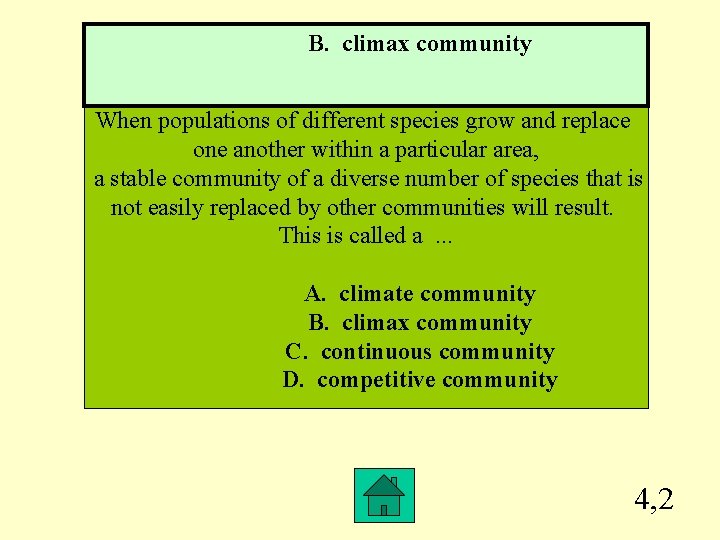 B. climax community

When populations of different species grow and replace one another within a particular area, a stable community of a diverse number of species that is not easily replaced by other communities will result. This is called a ...

A. climate community
B. climax community
C. continuous community
D. competitive community

4,2